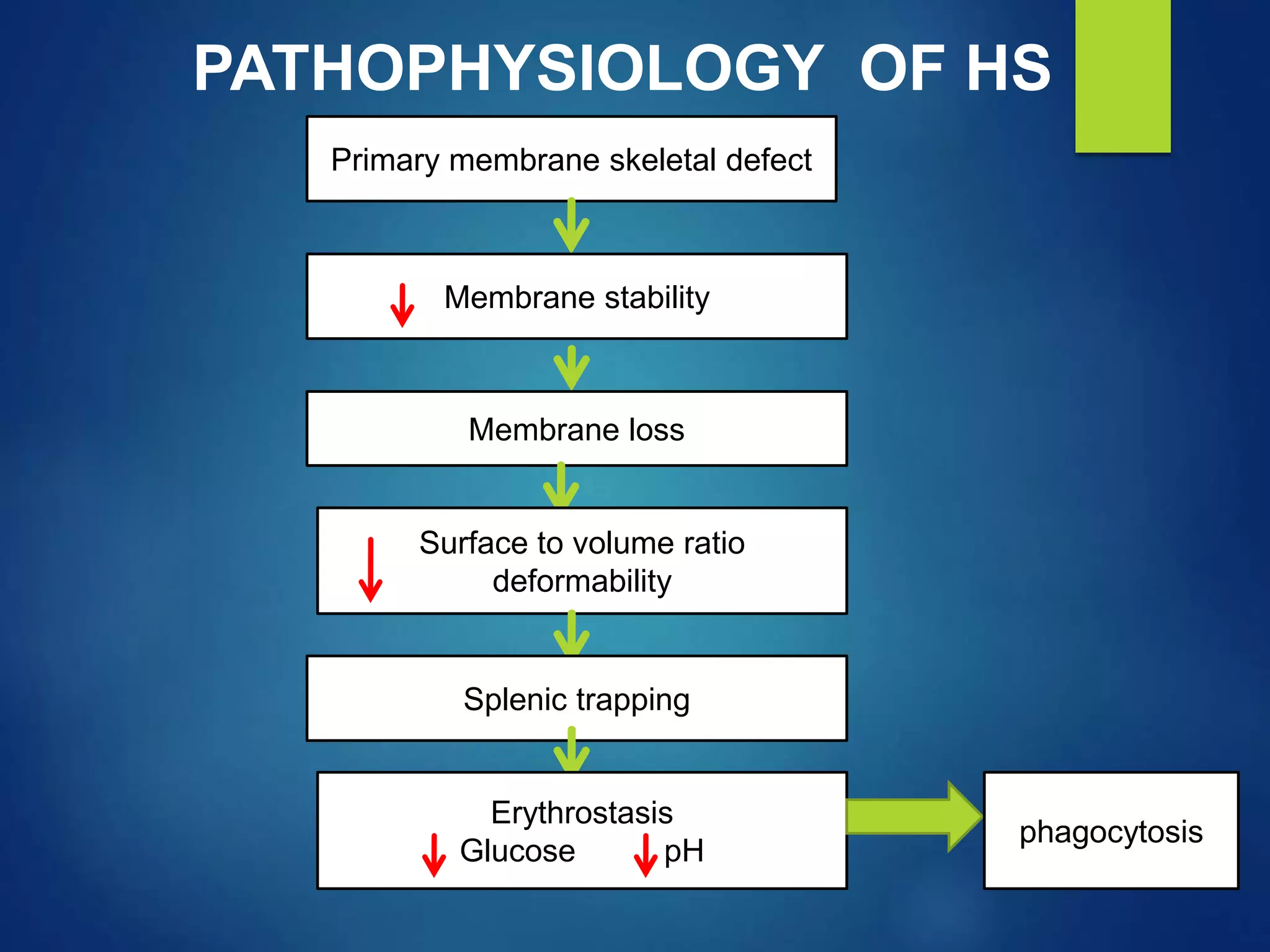 PATHOPHYSIOLOGY OF HS

Primary membrane skeletal defect

↓ Membrane stability

Membrane loss

↓ Surface to volume ratio deformability

Splenic trapping

Erythrostasis
↓ Glucose ↓ pH

phagocytosis